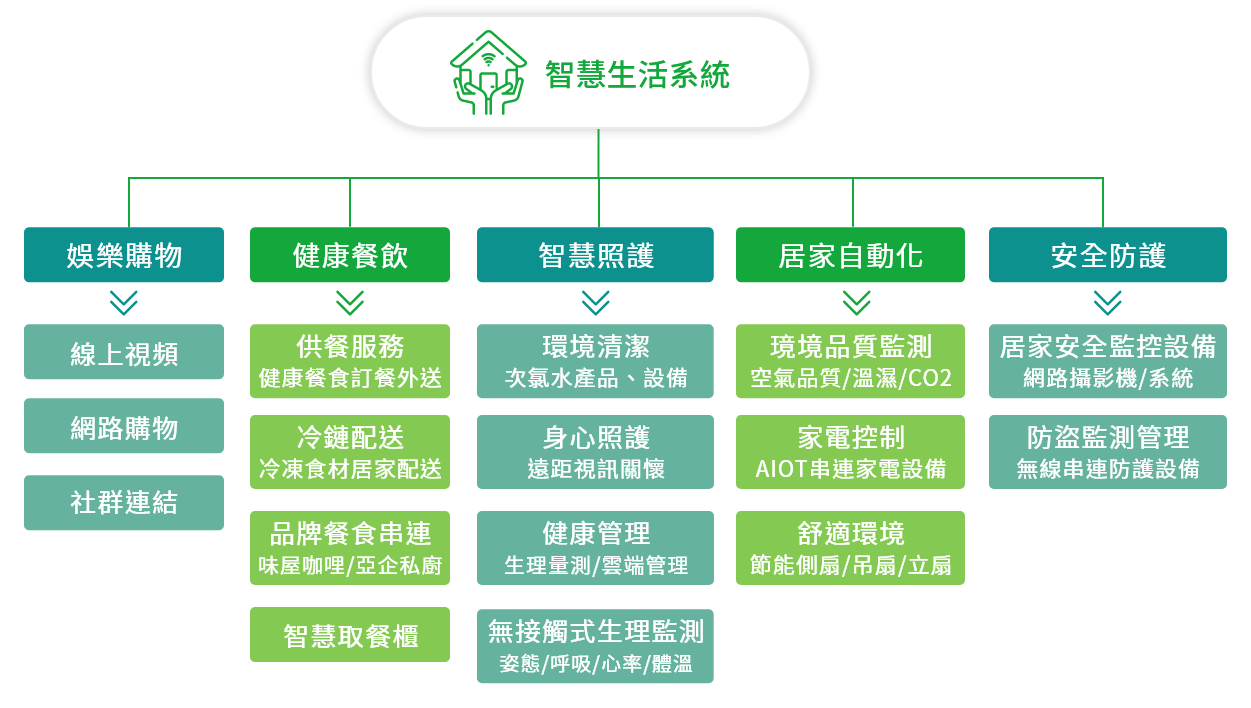 智慧生活系統

娛樂購物

線上視頻

網路購物

社群連結

健康餐飲

供餐服務
健康餐食訂餐外送

冷鏈配送
冷凍食材居家配送

品牌餐食串連
味屋咖哩/亞企私廚

智慧取餐櫃

智慧照護

環境清潔
次氯水產品、設備

身心照護
遠距視訊關懷

健康管理
生理量測/雲端管理

無接觸式生理監測
姿態/呼吸/心率/體溫

居家自動化

境境品質監測
空氣品質/溫濕/CO2

家電控制
AIOT串連家電設備

舒適環境
節能側扇/吊扇/立扇

安全防護

居家安全監控設備
網路攝影機/系統

防盜監測管理
無線串連防護設備